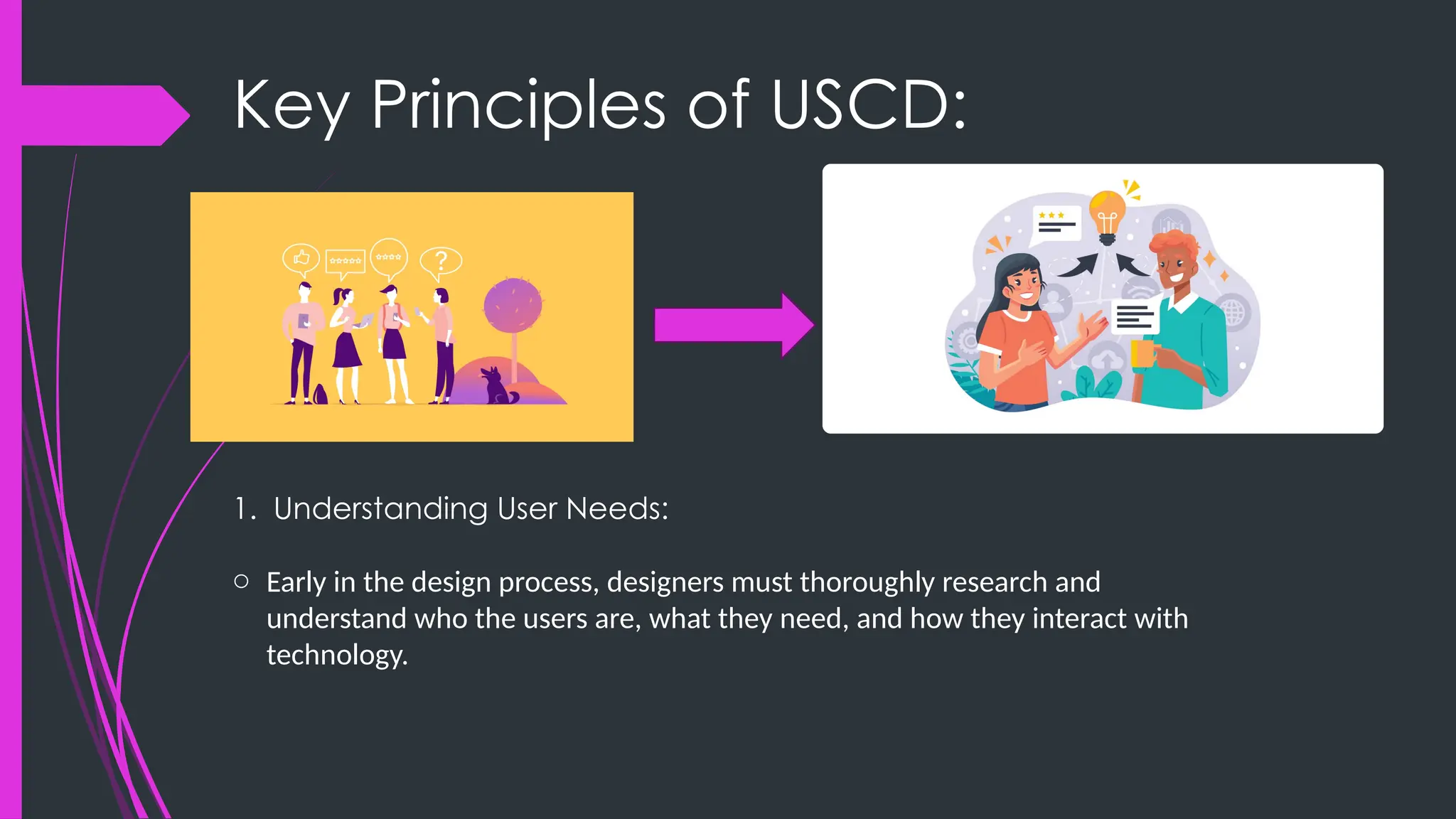 Key Principles of USCD:

?

1. Understanding User Needs:

○ Early in the design process, designers must thoroughly research and understand who the users are, what they need, and how they interact with technology.